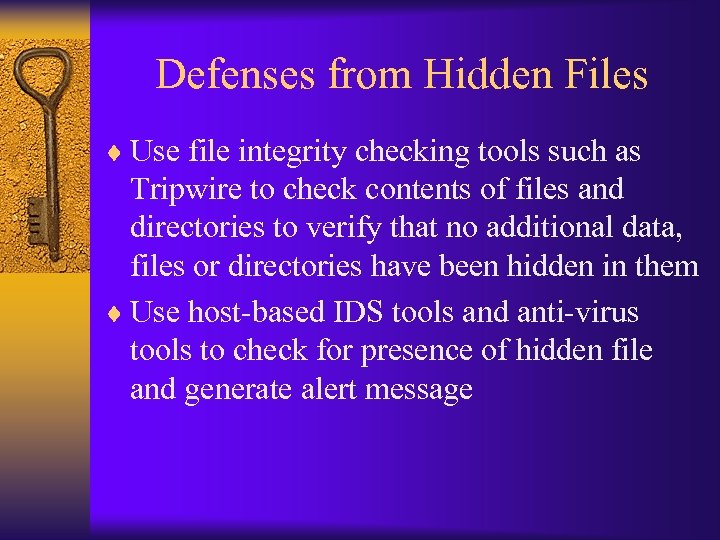 Defenses from Hidden Files

♦ Use file integrity checking tools such as Tripwire to check contents of files and directories to verify that no additional data, files or directories have been hidden in them

♦ Use host-based IDS tools and anti-virus tools to check for presence of hidden file and generate alert message